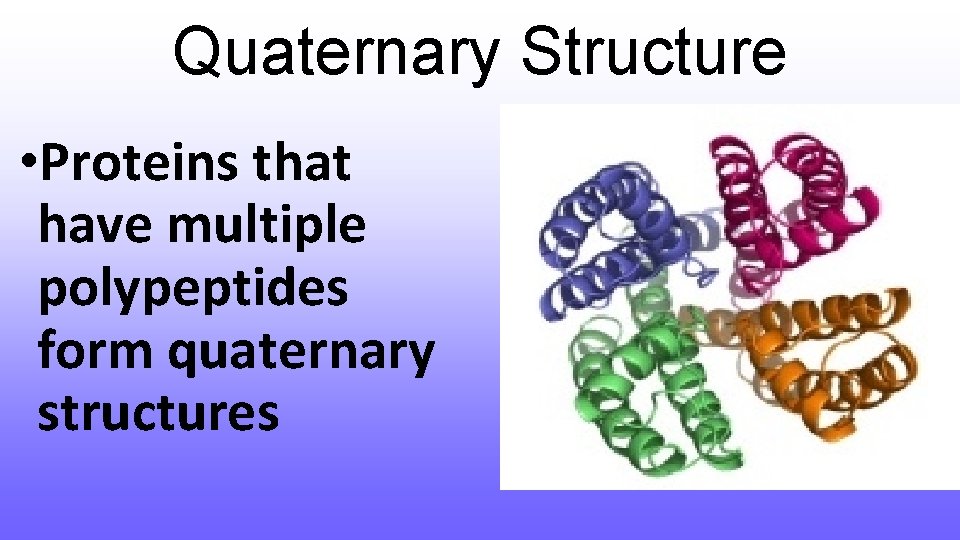 Quaternary Structure

•Proteins that have multiple polypeptides form quaternary structures